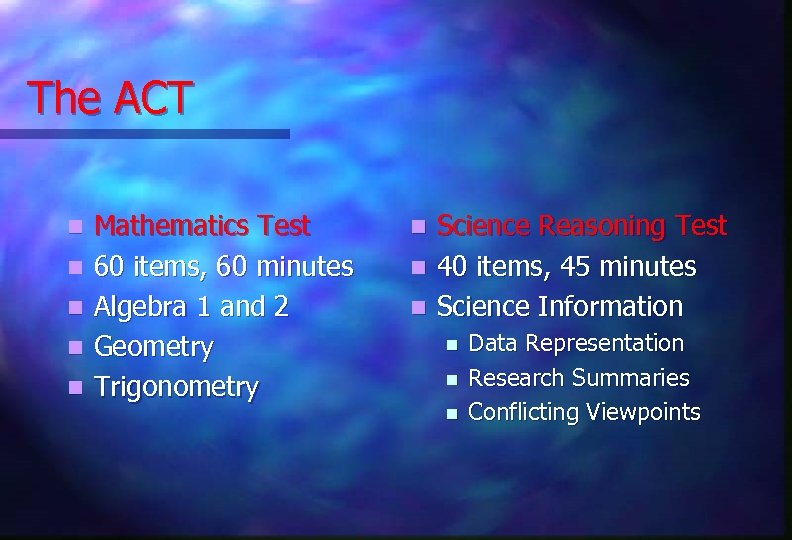 The ACT

- Mathematics Test
- 60 items, 60 minutes
- Algebra 1 and 2
- Geometry
- Trigonometry

- Science Reasoning Test
- 40 items, 45 minutes
- Science Information
  - Data Representation
  - Research Summaries
  - Conflicting Viewpoints